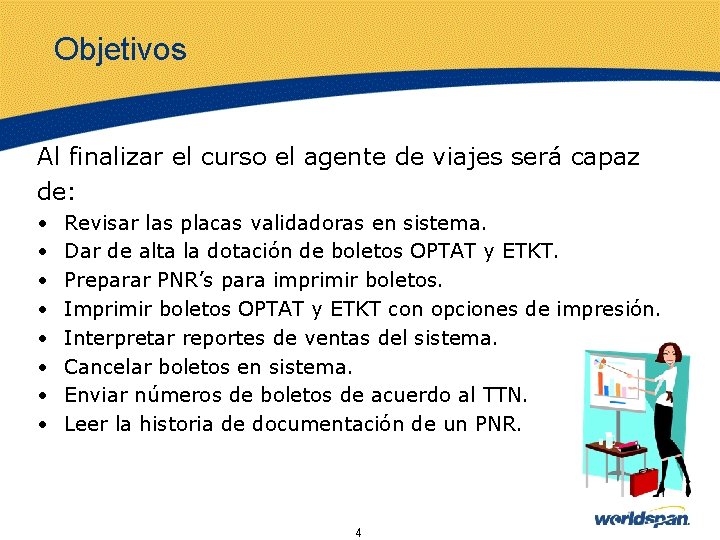 Objetivos

Al finalizar el curso el agente de viajes será capaz de:

• Revisar las placas validadoras en sistema.
• Dar de alta la dotación de boletos OPTAT y ETKT.
• Preparar PNR's para imprimir boletos.
• Imprimir boletos OPTAT y ETKT con opciones de impresión.
• Interpretar reportes de ventas del sistema.
• Cancelar boletos en sistema.
• Enviar números de boletos de acuerdo al TTN.
• Leer la historia de documentación de un PNR.

4

worldspan.